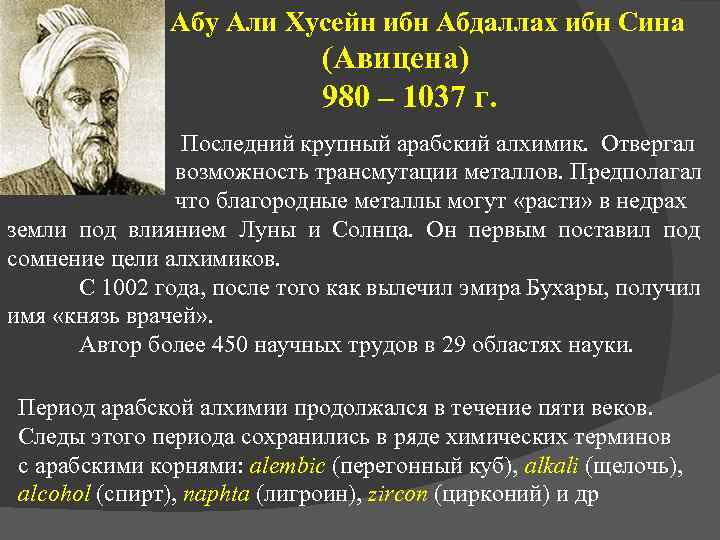 Абу Али Хусейн ибн Абдаллах ибн Сина
(Авицена)
980 – 1037 г.

Последний крупный арабский алхимик. Отвергал возможность трансмутации металлов. Предполагал что благородные металлы могут «расти» в недрах земли под влиянием Луны и Солнца. Он первым поставил под сомнение цели алхимиков.

С 1002 года, после того как вылечил эмира Бухары, получил имя «князь врачей».

Автор более 450 научных трудов в 29 областях науки.

Период арабской алхимии продолжался в течение пяти веков. Следы этого периода сохранились в ряде химических терминов с арабскими корнями: alembic (перегонный куб), alkali (щелочь), alcohol (спирт), naphta (лигроин), zircon (цирконий) и др